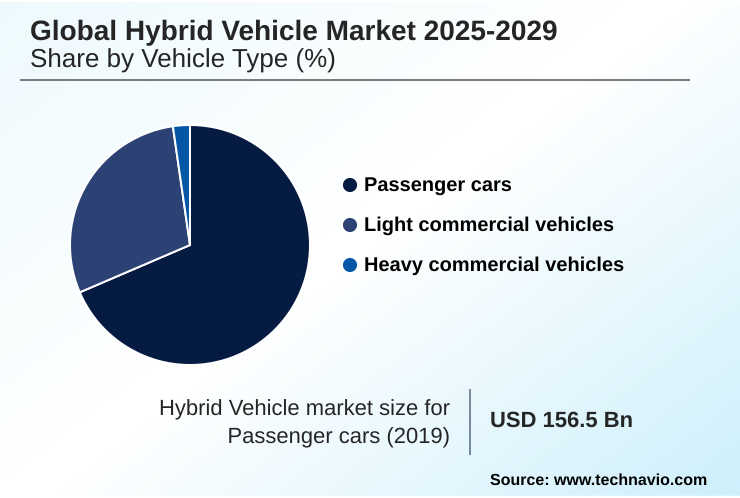 Global Hybrid Vehicle Market 2025-2029
Share by Vehicle Type (%)

Passenger cars
Light commercial vehicles
Heavy commercial vehicles

Hybrid Vehicle market size for Passenger cars (2019)

USD 156.5 Bn

Source: www.technavio.com